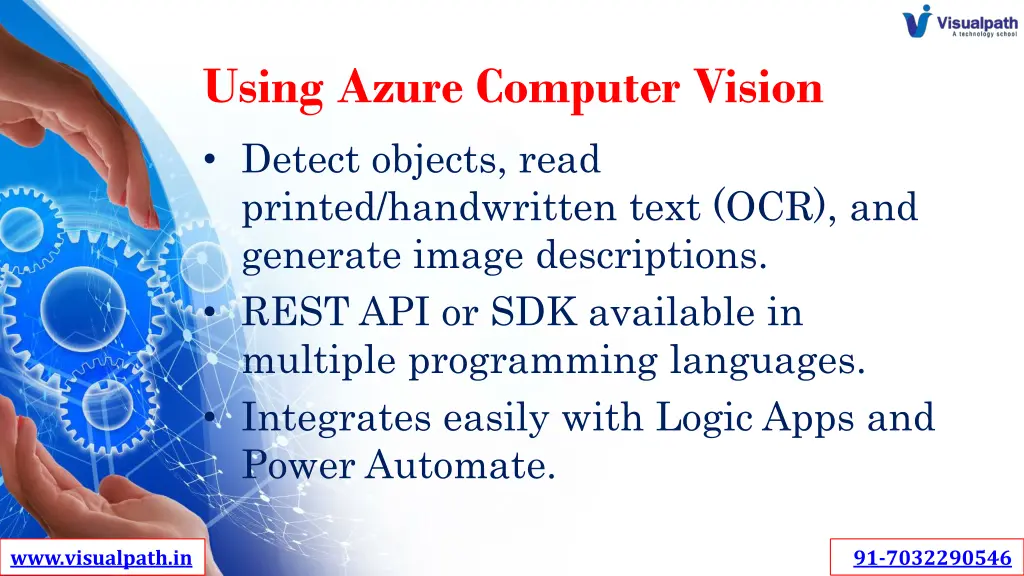 Visualpath
A technology school

Using Azure Computer Vision

• Detect objects, read printed/handwritten text (OCR), and generate image descriptions.
• REST API or SDK available in multiple programming languages.
• Integrates easily with Logic Apps and Power Automate.

www.visualpath.in

91-7032290546